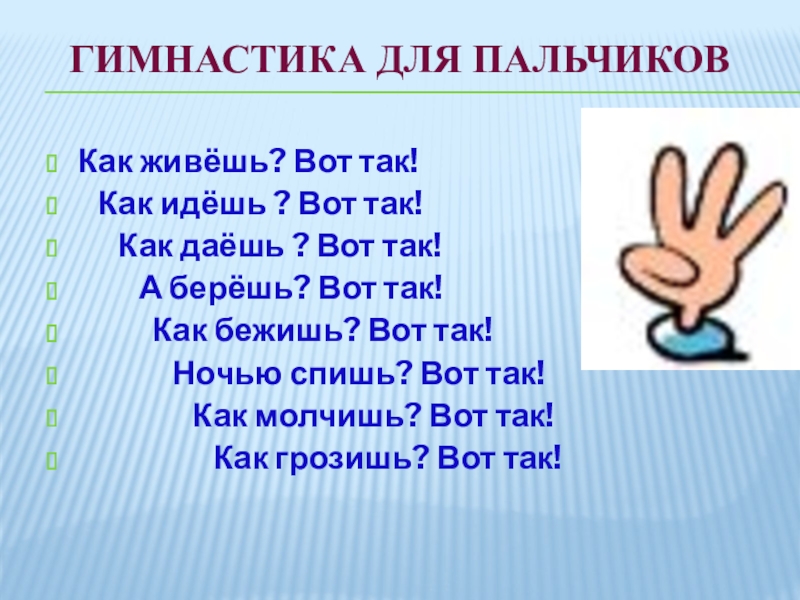 ГИМНАСТИКА ДЛЯ ПАЛЬЧИКОВ

Как живёшь? Вот так!
Как идёшь ? Вот так!
Как даёшь ? Вот так!
А берёшь? Вот так!
Как бежишь? Вот так!
Ночью спишь? Вот так!
Как молчишь? Вот так!
Как грозишь? Вот так!